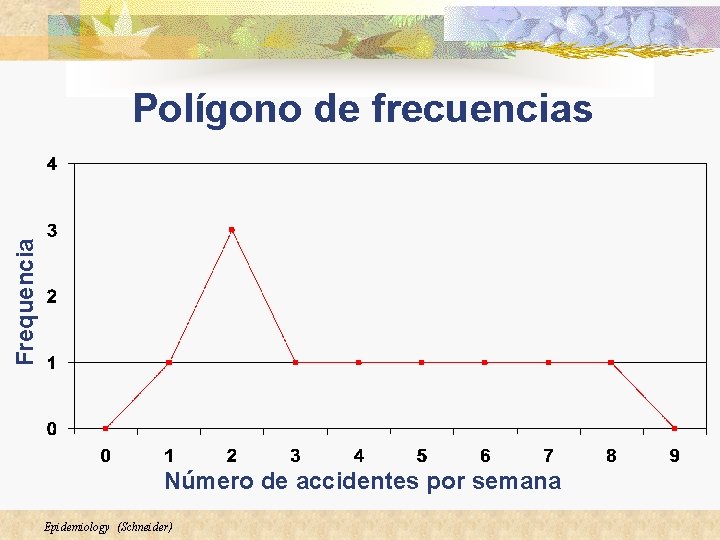 Polígono de frecuencias

Frequencia

4
3
2
1
0

0 1 2 3 4 5 6 7 8 9

Número de accidentes por semana

Epidemiology (Schneider)